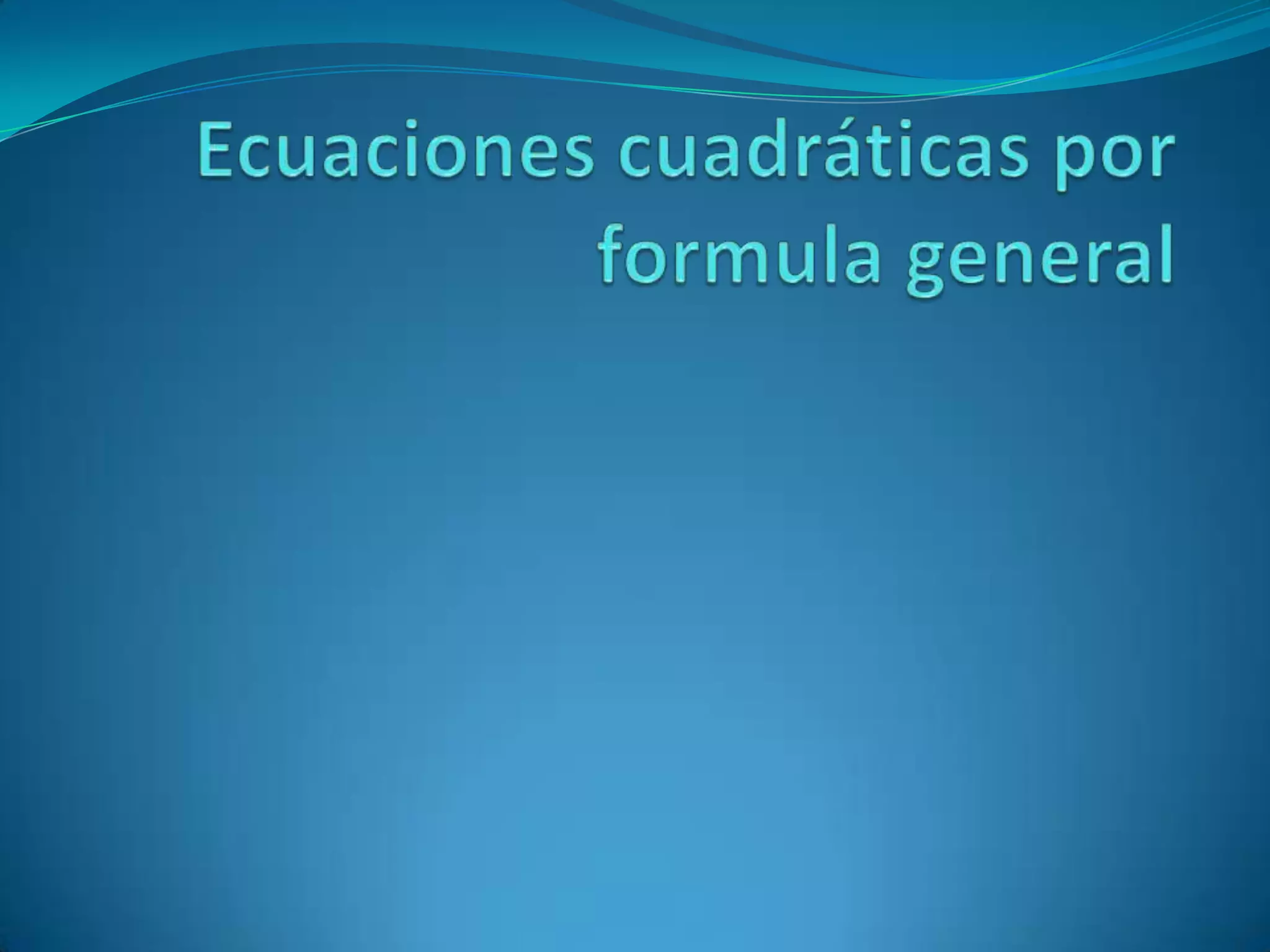 Ecuaciones cuadráticas por formula general